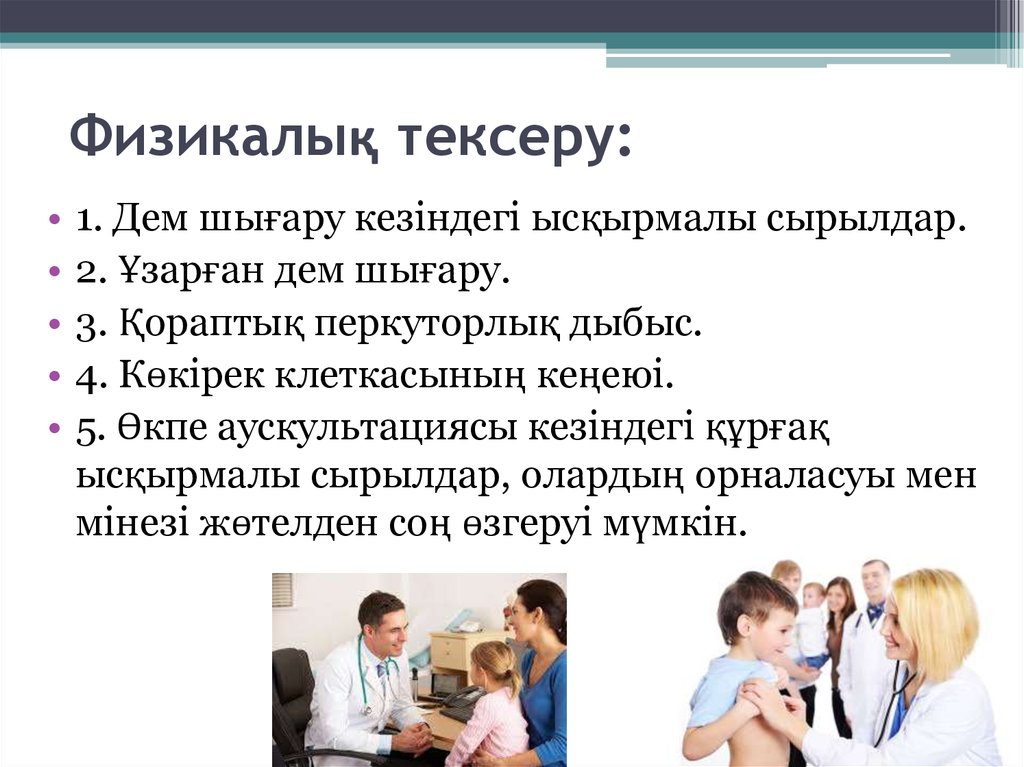 Физикалық тексеру:

• 1. Дем шығару кезіндегі ысқырмалы сырылдар.
• 2. Ұзарған дем шығару.
• 3. Қораптық перкуторлық дыбыс.
• 4. Көкірек клеткасының кеңеюі.
• 5. Өкпе аускультациясы кезіндегі құрғақ ысқырмалы сырылдар, олардың орналасуы мен мінезі жөтелден соң өзгеруі мүмкін.